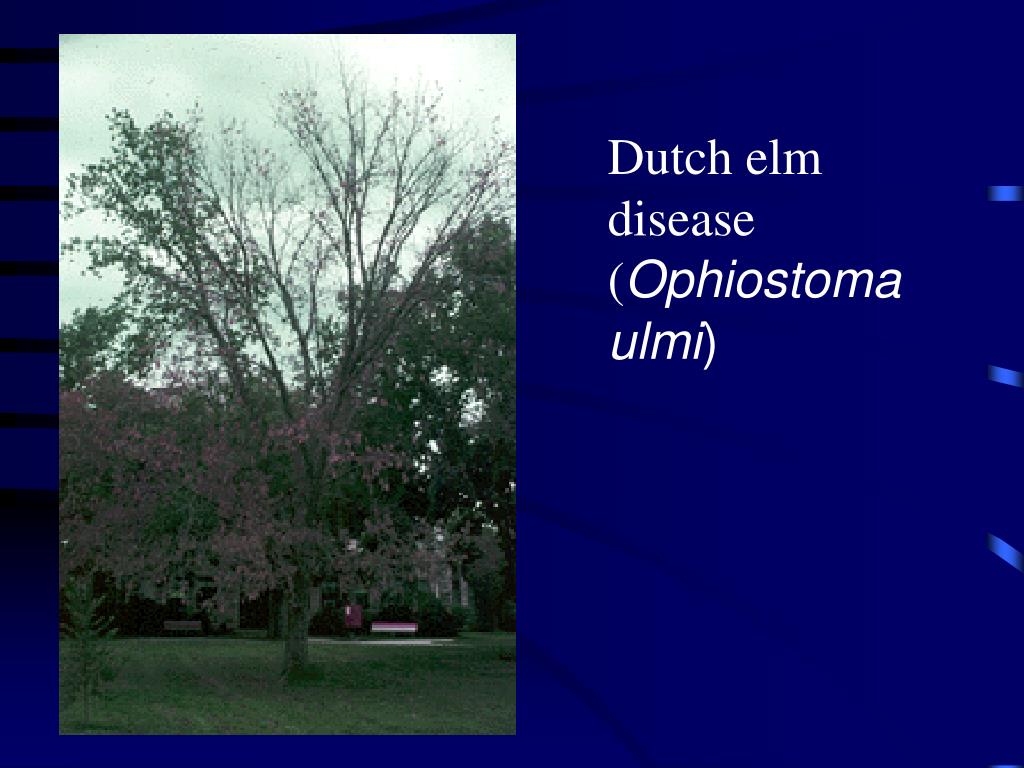 Dutch elm disease (Ophiostoma ulmi)